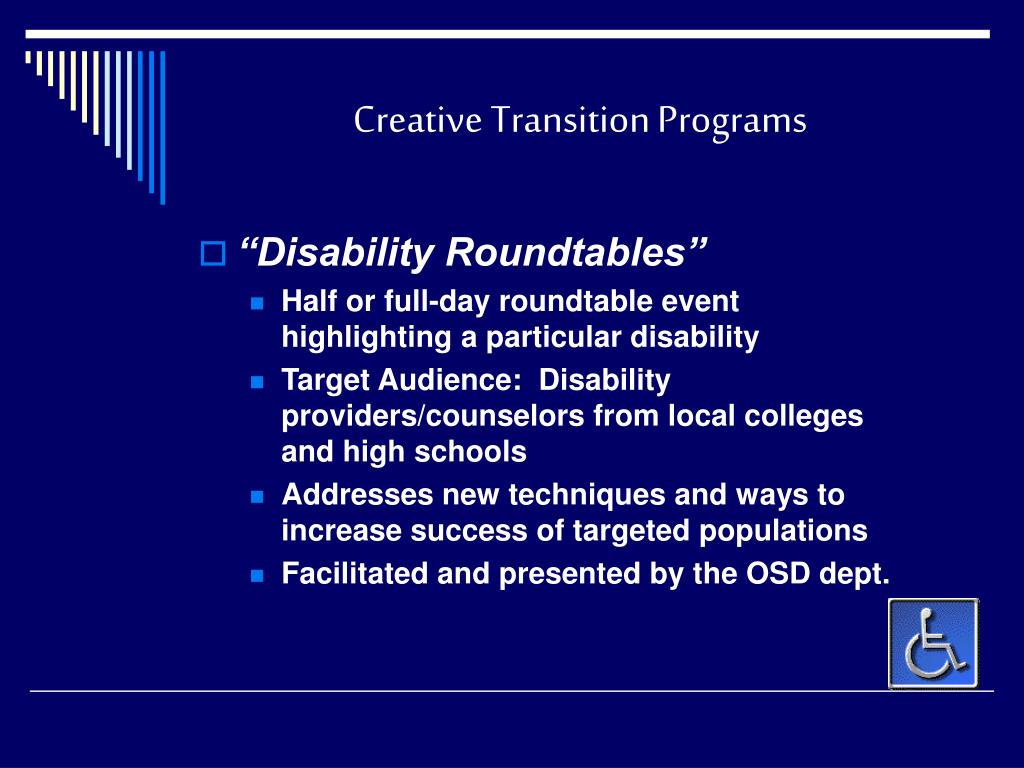 Creative Transition Programs

“Disability Roundtables”

Half or full-day roundtable event highlighting a particular disability

Target Audience: Disability providers/counselors from local colleges and high schools

Addresses new techniques and ways to increase success of targeted populations

Facilitated and presented by the OSD dept.